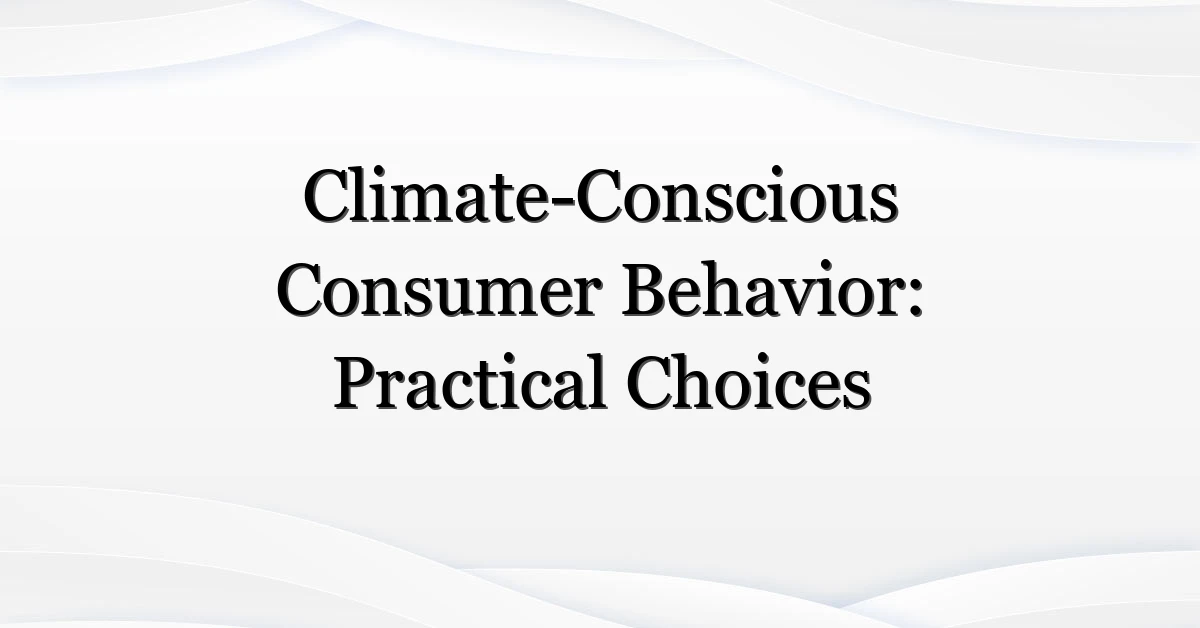 Climate-Conscious Consumer Behavior: Practical Choices